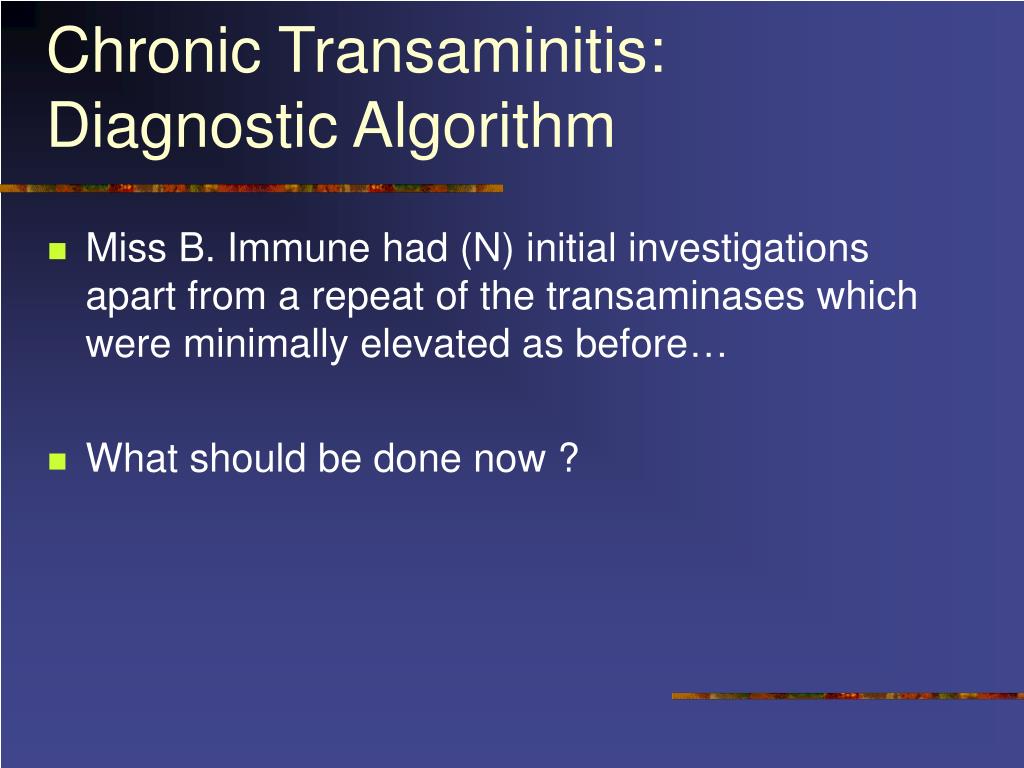 Chronic Transaminitis: Diagnostic Algorithm

Miss B. Immune had (N) initial investigations apart from a repeat of the transaminases which were minimally elevated as before…

What should be done now ?